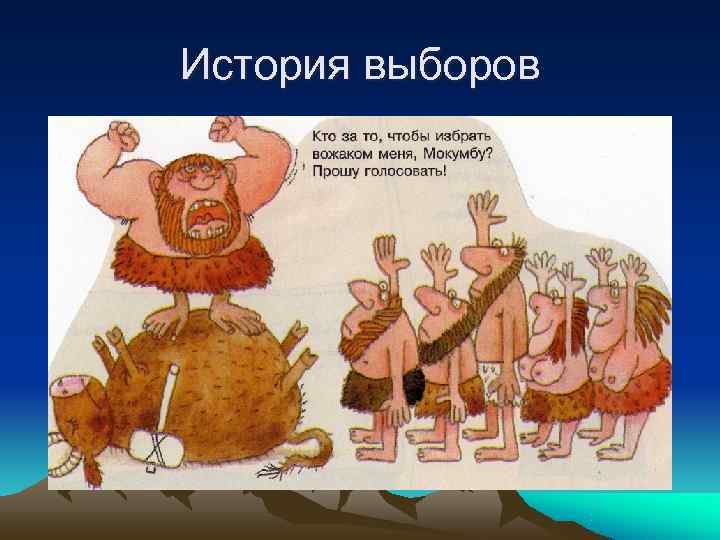 История выборов

Кто за то, чтобы избрать вожаком меня, Мокумбу? Прошу голосовать!